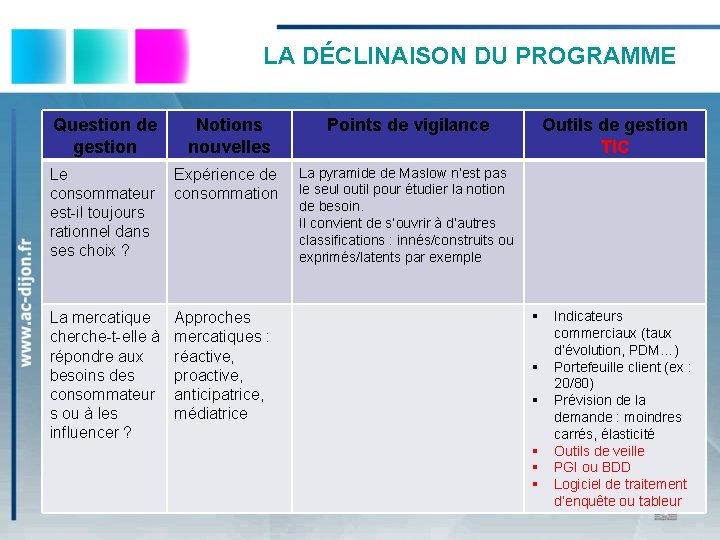 LA DÉCLINAISON DU PROGRAMME

www.ac-dijon.fr

| Question de gestion | Notions nouvelles | Points de vigilance | Outils de gestion TIC |
|---|---|---|---|
| Le consommateur est-il toujours rationnel dans ses choix ? | Expérience de consommation | La pyramide de Maslow n'est pas le seul outil pour étudier la notion de besoin. Il convient de s'ouvrir à d'autres classifications : innés/construits ou exprimés/latents par exemple | |
| La mercatique cherche-t-elle à répondre aux besoins des consommateurs ou à les influencer ? | Approches mercatiques : réactive, proactive, anticipatrice, médiatrice | | ▪ Indicateurs commerciaux (taux d'évolution, PDM…) ▪ Portefeuille client (ex : 20/80) ▪ Prévision de la demande : moindres carrés, élasticité ▪ Outils de veille ▪ PGI ou BDD ▪ Logiciel de traitement d'enquête ou tableur |